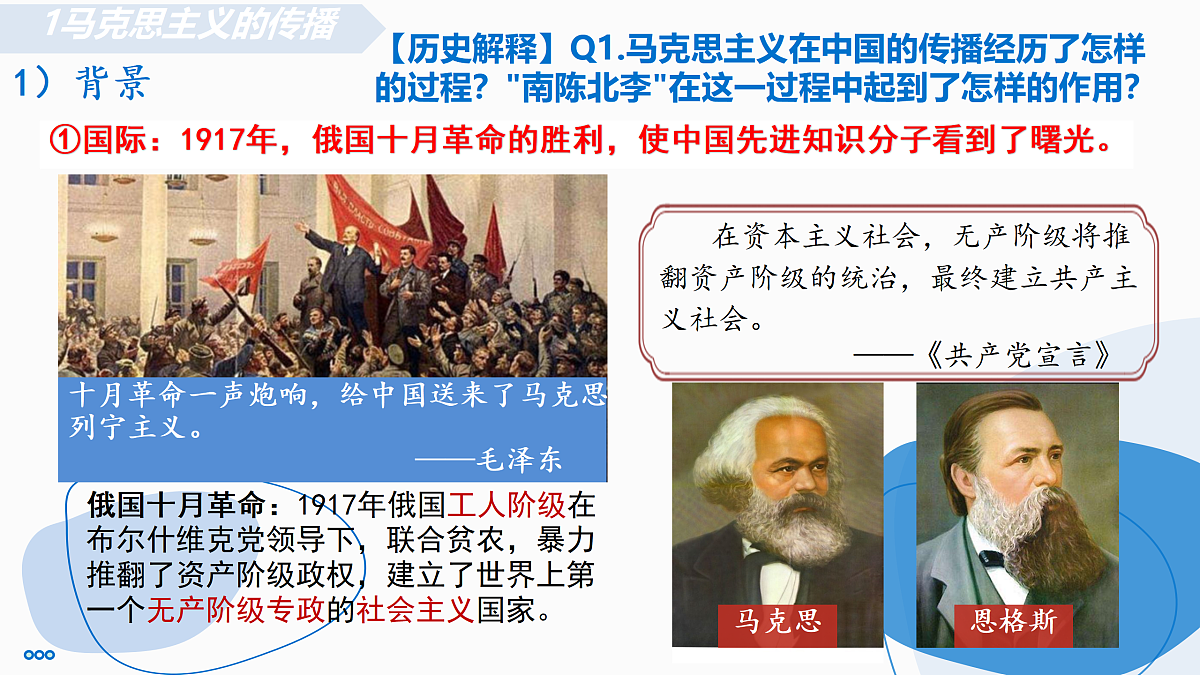 1马克思主义的传播

【历史解释】Q1.马克思主义在中国的传播经历了怎样的过程？"南陈北李"在这一过程中起到了怎样的作用？

1）背景

①国际：1917年，俄国十月革命的胜利，使中国先进知识分子看到了曙光。

十月革命一声炮响，给中国送来了马克思列宁主义。
——毛泽东

俄国十月革命：1917年俄国工人阶级在布尔什维克党领导下，联合贫农，暴力推翻了资产阶级政权，建立了世界上第一个无产阶级专政的社会主义国家。

在资本主义社会，无产阶级将推翻资产阶级的统治，最终建立共产主义社会。
——《共产党宣言》

马克思

恩格斯